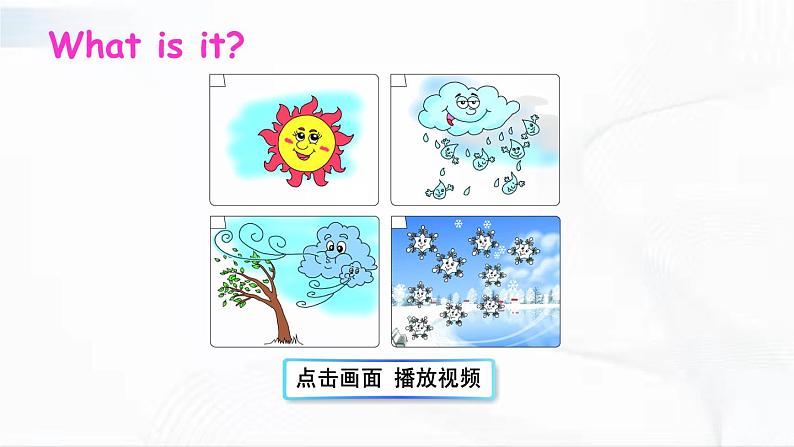 What is it?

点击画面 播放视频